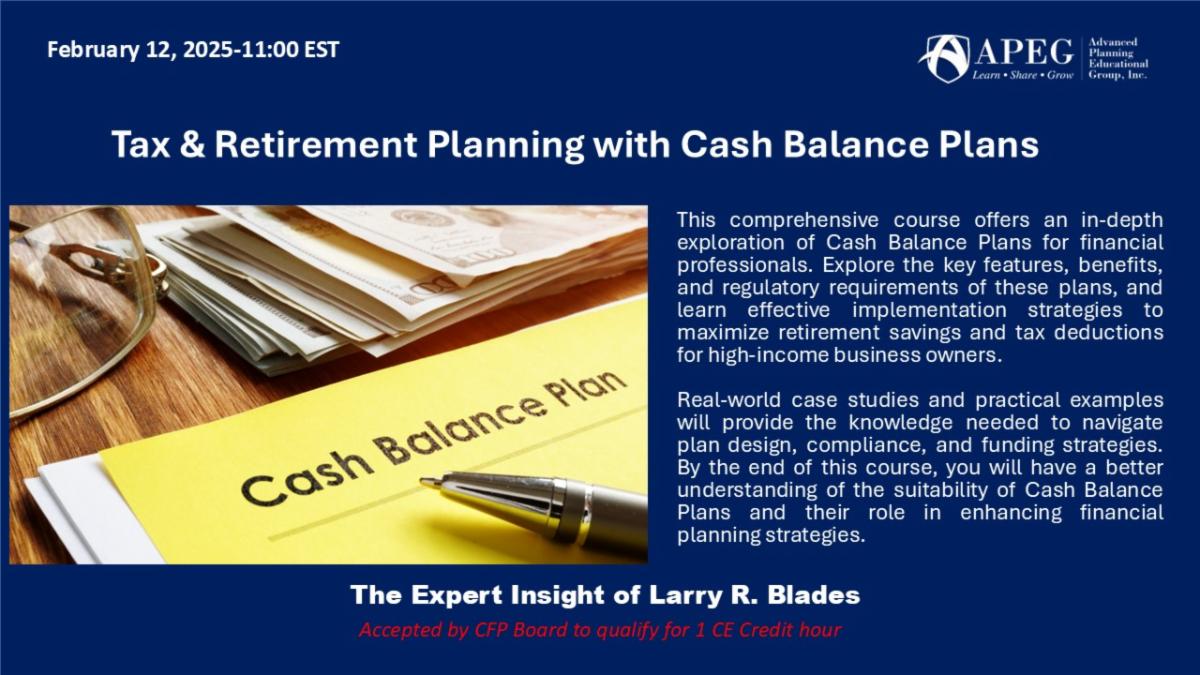 February 12, 2025-11:00 EST

APEG Learn • Share • Grow Advanced Planning Educational Group, Inc.

Tax & Retirement Planning with Cash Balance Plans

Cash Balance Plan

This comprehensive course offers an in-depth exploration of Cash Balance Plans for financial professionals. Explore the key features, benefits, and regulatory requirements of these plans, and learn effective implementation strategies to maximize retirement savings and tax deductions for high-income business owners.

Real-world case studies and practical examples will provide the knowledge needed to navigate plan design, compliance, and funding strategies. By the end of this course, you will have a better understanding of the suitability of Cash Balance Plans and their role in enhancing financial planning strategies.

The Expert Insight of Larry R. Blades

Accepted by CFP Board to qualify for 1 CE Credit hour